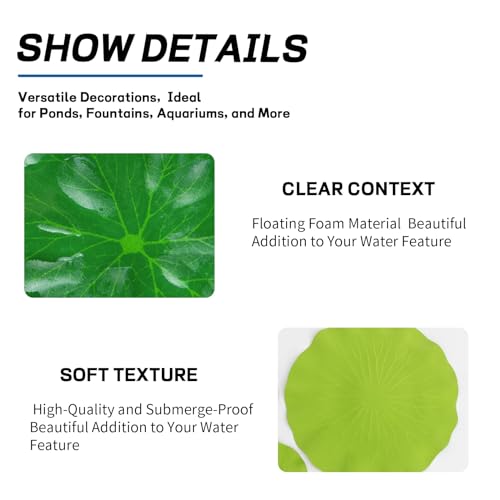 SHOW DETAILS

Versatile Decorations, Ideal for Ponds, Fountains, Aquariums, and More

CLEAR CONTEXT

Floating Foam Material Beautiful Addition to Your Water Feature

SOFT TEXTURE

High-Quality and Submerge-Proof Beautiful Addition to Your Water Feature